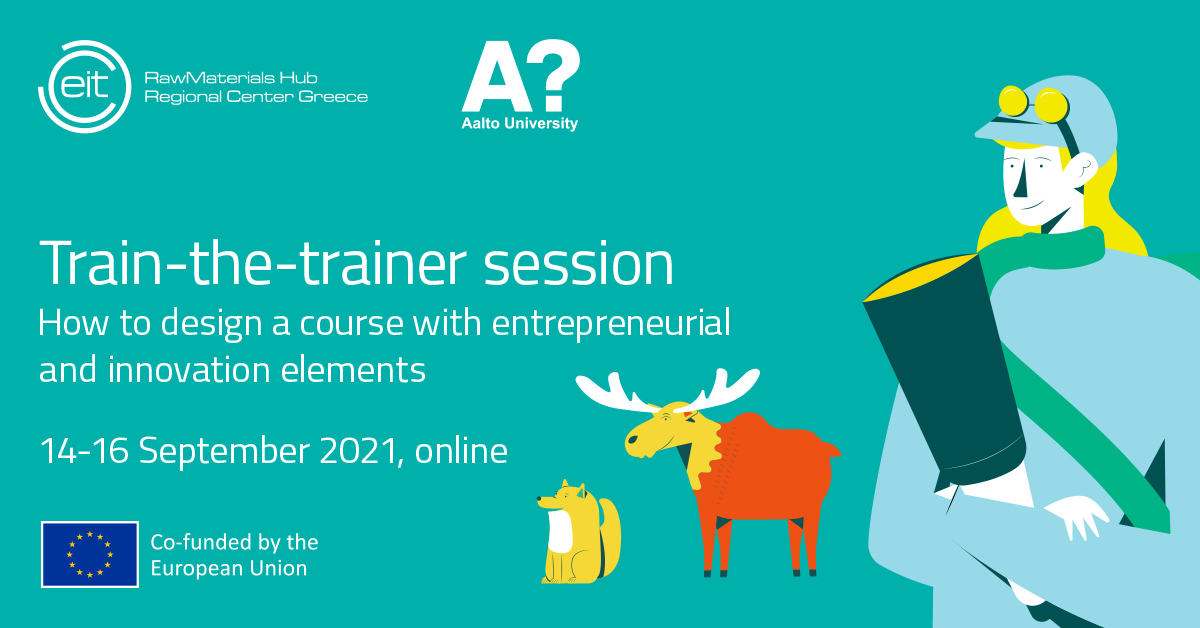 eit RawMaterials Hub Regional Center Greece

A? Aalto University

Train-the-trainer session
How to design a course with entrepreneurial and innovation elements

14-16 September 2021, online

Co-funded by the European Union